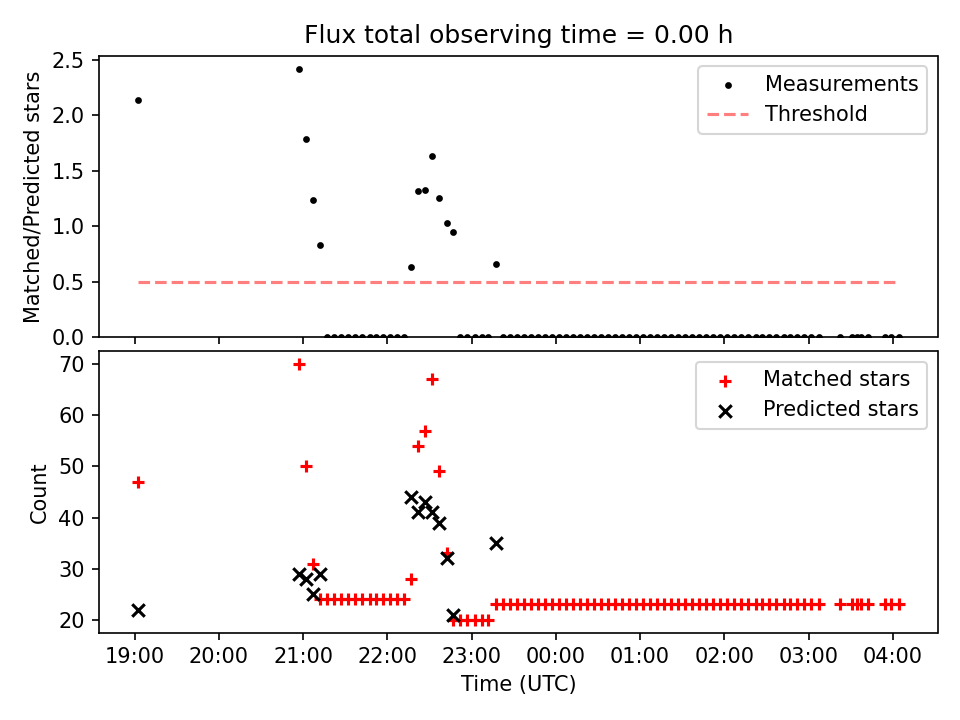 Flux total observing time = 0.00 h

Matched/Predicted stars

2.5
2.0
1.5
1.0
0.5
0.0

Measurements
Threshold

Count

70
60
50
40
30
20

Matched stars
Predicted stars

19:00
20:00
21:00
22:00
23:00
00:00
01:00
02:00
03:00
04:00

Time (UTC)